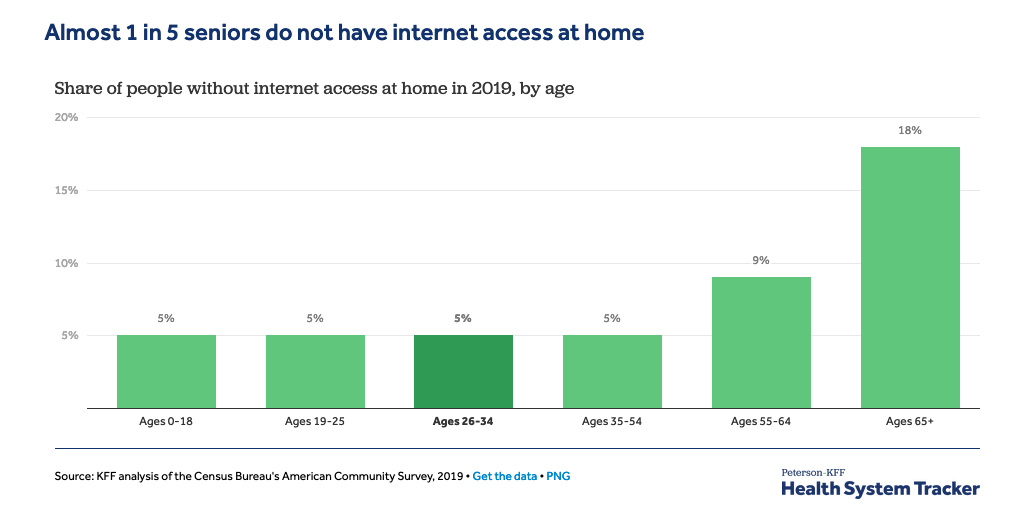 Almost 1 in 5 seniors do not have internet access at home

Share of people without internet access at home in 2019, by age

20%
15%
10%
5%

5%
5%
5%
5%
9%
18%

Ages 0-18
Ages 19-25
Ages 26-34
Ages 35-54
Ages 55-64
Ages 65+

Source: KFF analysis of the Census Bureau's American Community Survey, 2019 • Get the data • PNG

Peterson-KFF
Health System Tracker